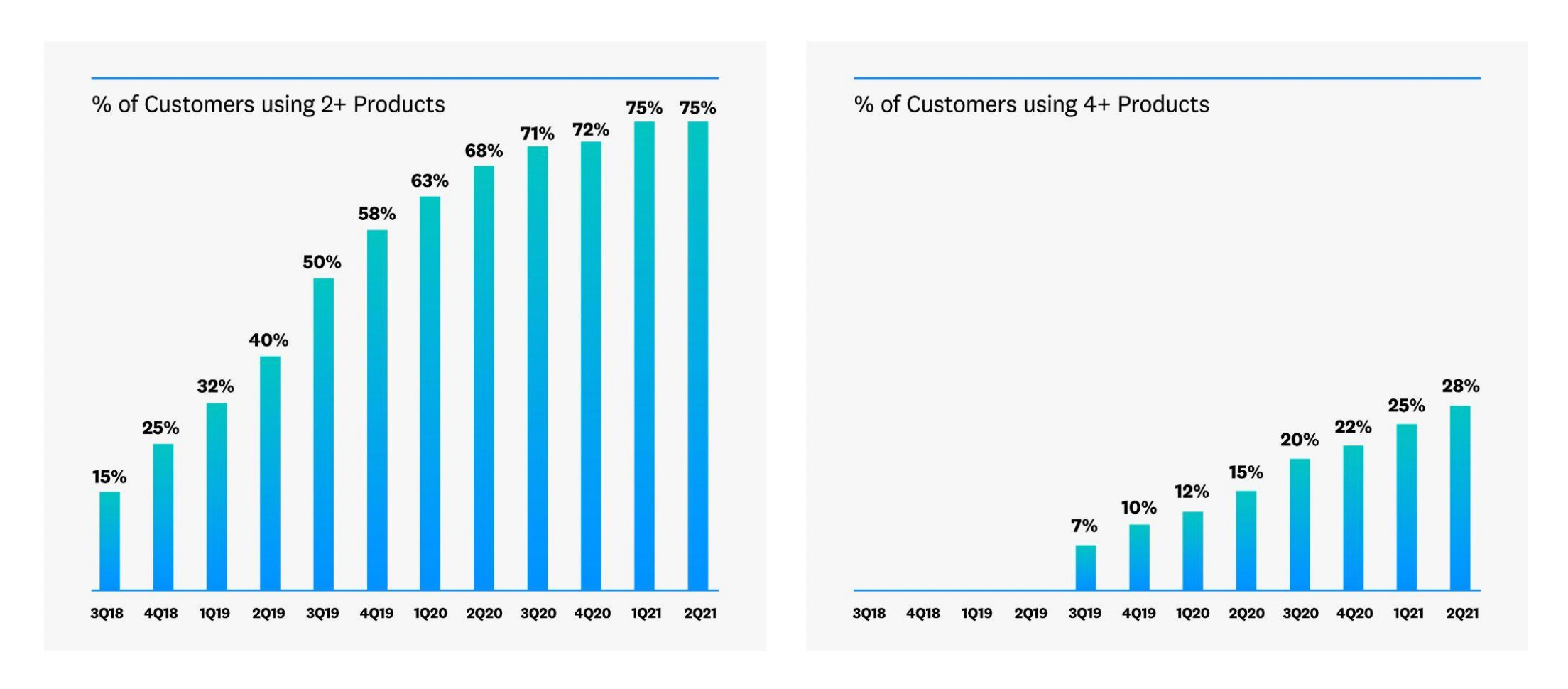 % of Customers using 2+ Products

15% 25% 32% 40% 50% 58% 63% 68% 71% 72% 75% 75%

3Q18 4Q18 1Q19 2Q19 3Q19 4Q19 1Q20 2Q20 3Q20 4Q20 1Q21 2Q21

% of Customers using 4+ Products

7% 10% 12% 15% 20% 22% 25% 28%

3Q18 4Q18 1Q19 2Q19 3Q19 4Q19 1Q20 2Q20 3Q20 4Q20 1Q21 2Q21